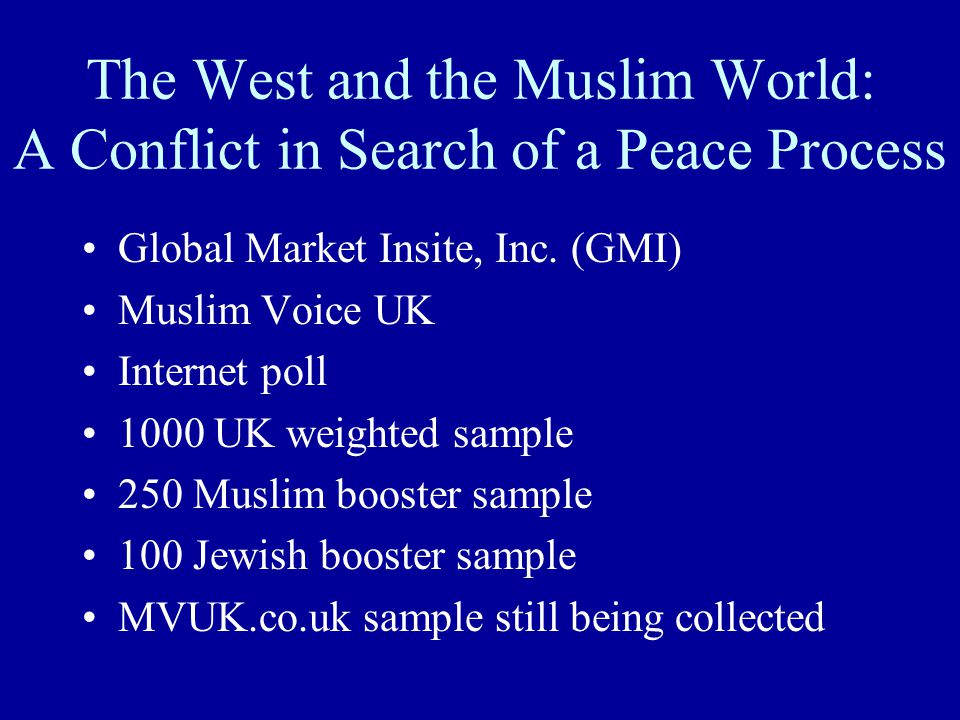 The West and the Muslim World: A Conflict in Search of a Peace Process

• Global Market Insite, Inc. (GMI)
• Muslim Voice UK
• Internet poll
• 1000 UK weighted sample
• 250 Muslim booster sample
• 100 Jewish booster sample
• MVUK.co.uk sample still being collected